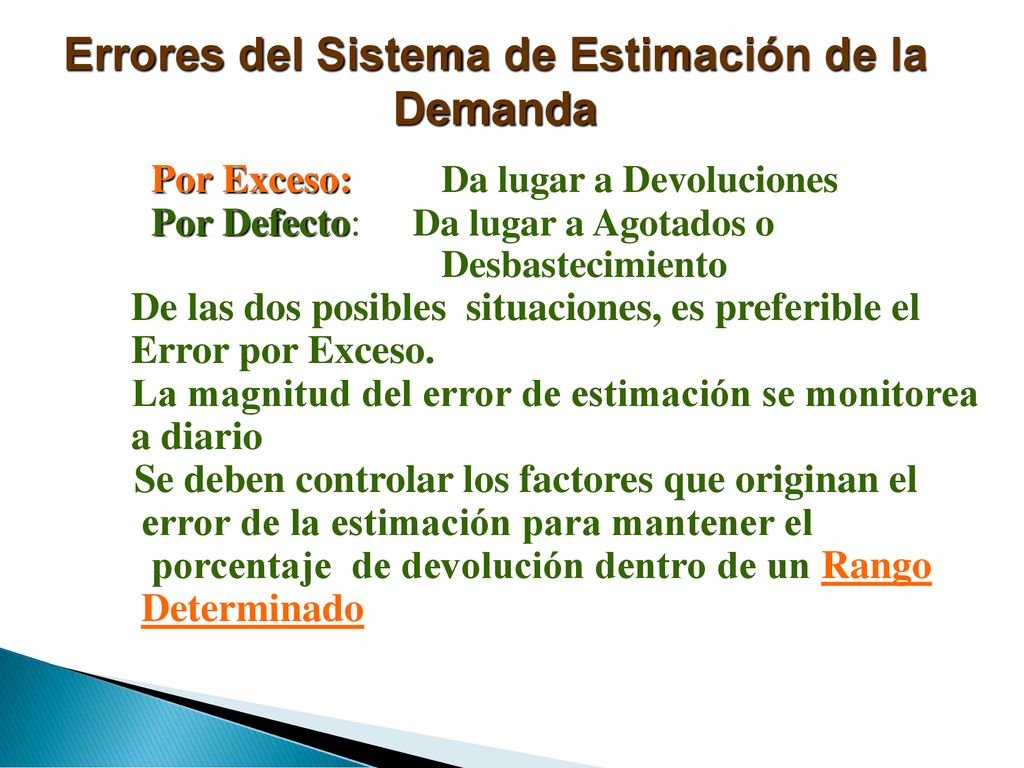 Errores del Sistema de Estimación de la Demanda

Por Exceso: Da lugar a Devoluciones
Por Defecto: Da lugar a Agotados o Desbastecimiento

De las dos posibles situaciones, es preferible el Error por Exceso.

La magnitud del error de estimación se monitorea a diario

Se deben controlar los factores que originan el error de la estimación para mantener el porcentaje de devolución dentro de un Rango Determinado